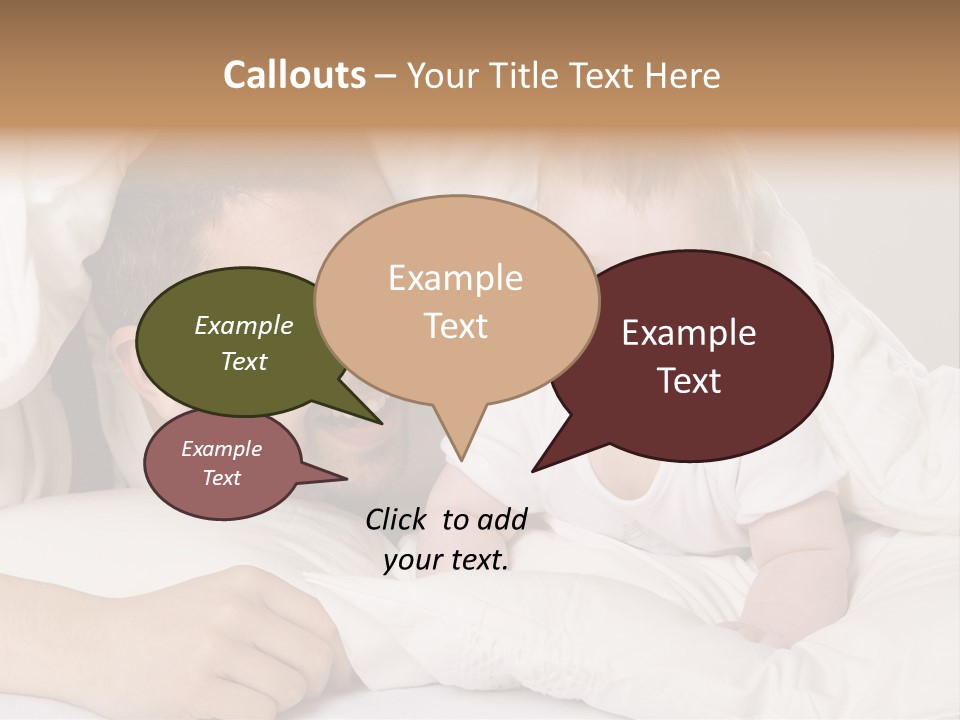 Callouts – Your Title Text Here

Example Text

Example Text

Example Text

Example Text

Click to add your text.